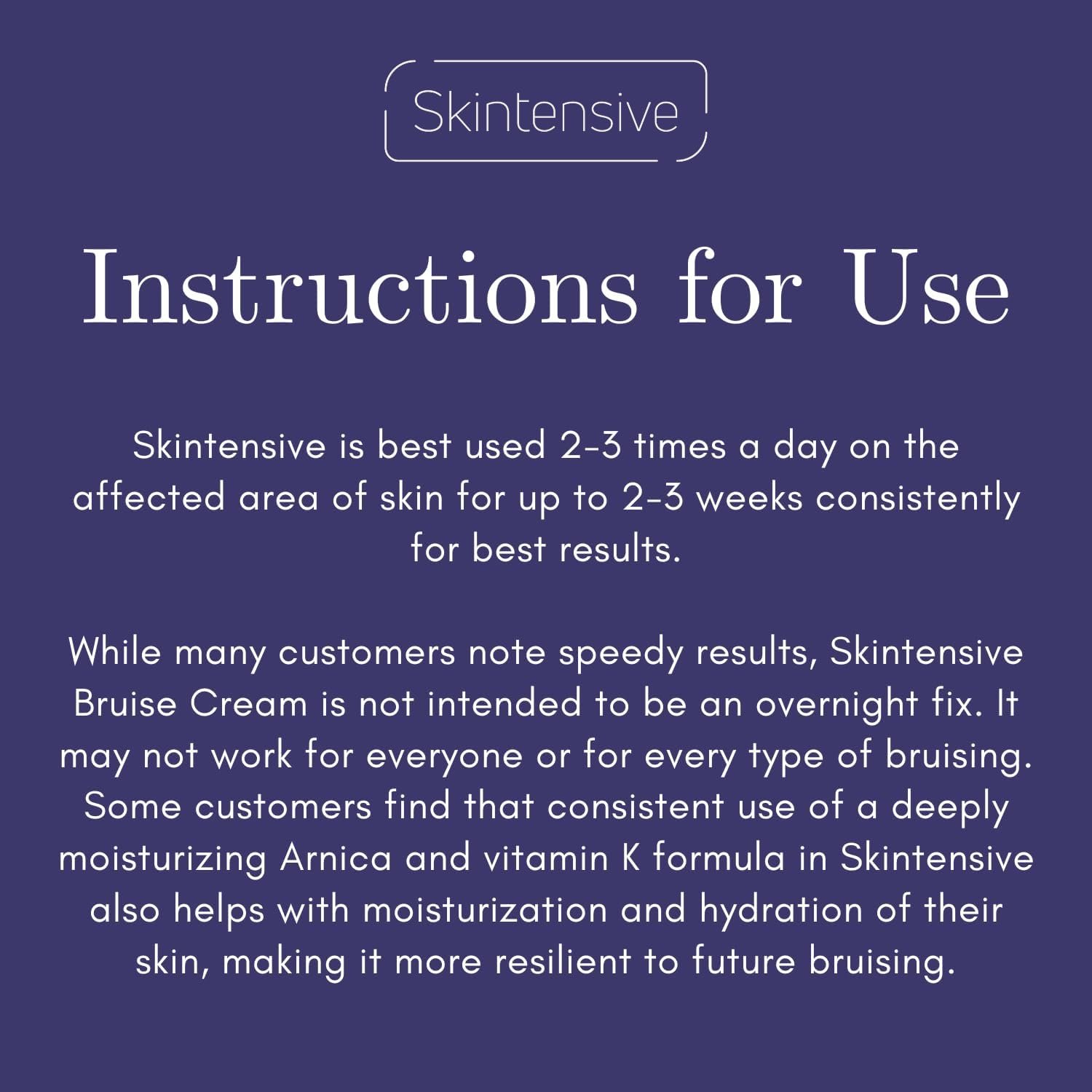 Skintensive

Instructions for Use

Skintensive is best used 2-3 times a day on the affected area of skin for up to 2-3 weeks consistently for best results.

While many customers note speedy results, Skintensive Bruise Cream is not intended to be an overnight fix. It may not work for everyone or for every type of bruising. Some customers find that consistent use of a deeply moisturizing Arnica and vitamin K formula in Skintensive also helps with moisturization and hydration of their skin, making it more resilient to future bruising.